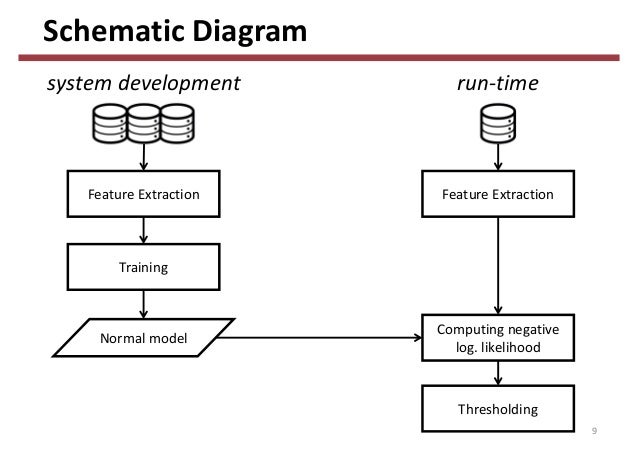 Schematic Diagram

system development

Feature Extraction

Training

Normal model

run-time

Feature Extraction

Computing negative log. likelihood

Thresholding

9